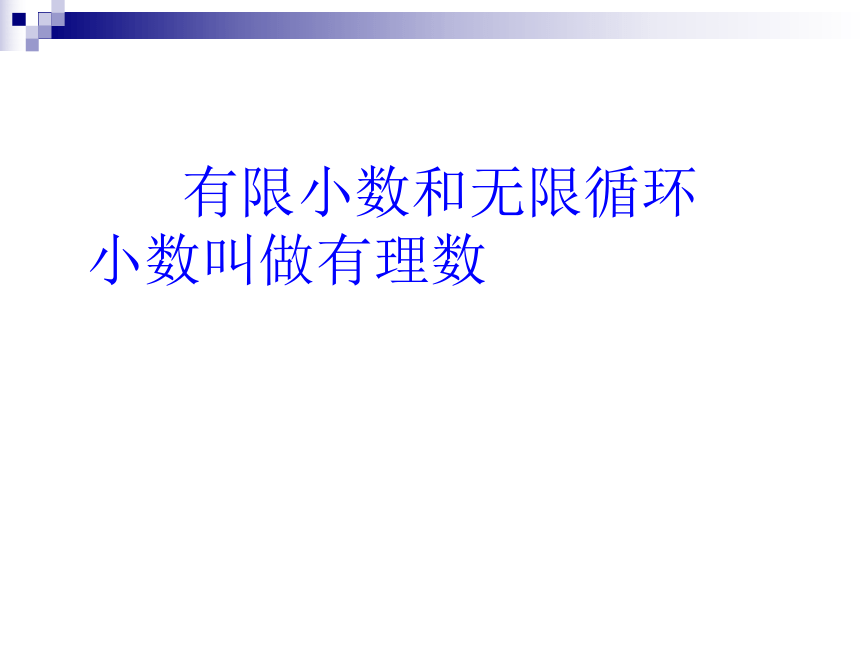 有限小数和无限循环小数叫做有理数